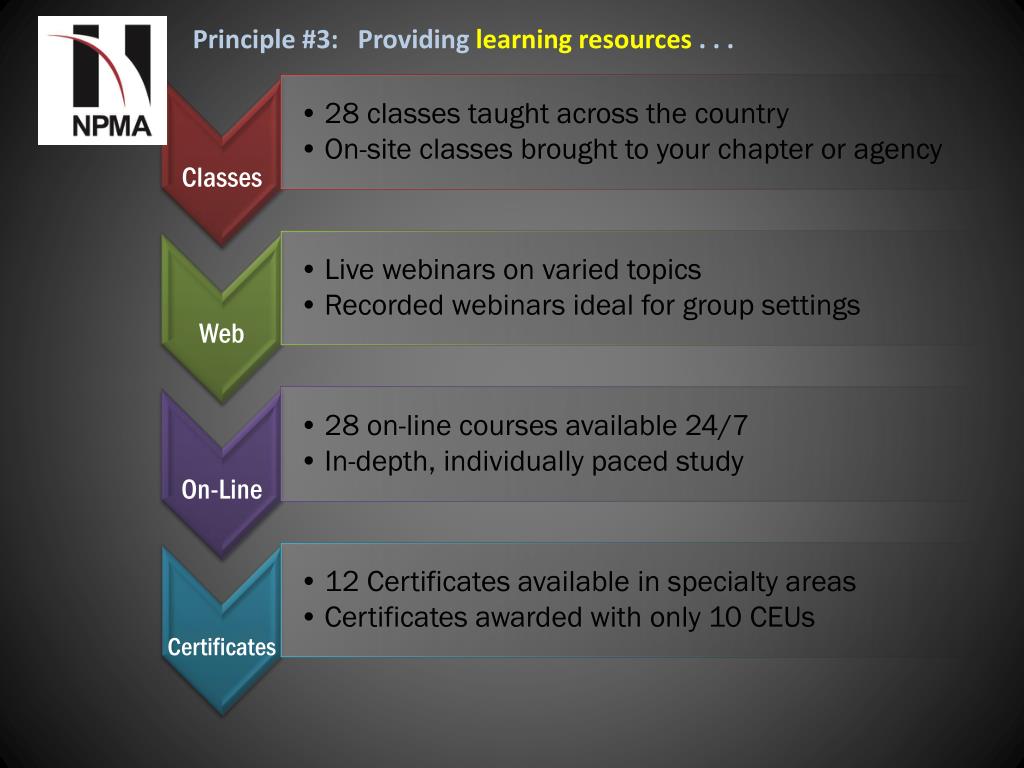 NPMA

Principle #3: Providing learning resources . . .

Classes

• 28 classes taught across the country
• On-site classes brought to your chapter or agency

Web

• Live webinars on varied topics
• Recorded webinars ideal for group settings

On-Line

• 28 on-line courses available 24/7
• In-depth, individually paced study

Certificates

• 12 Certificates available in specialty areas
• Certificates awarded with only 10 CEUs